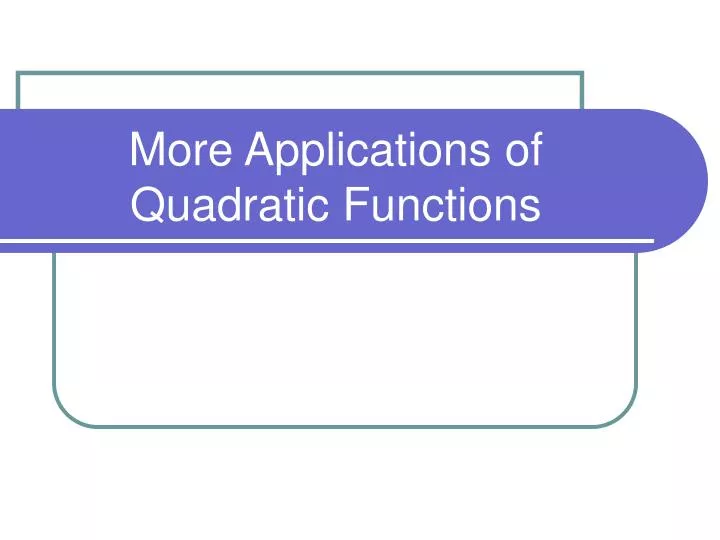 More Applications of Quadratic Functions